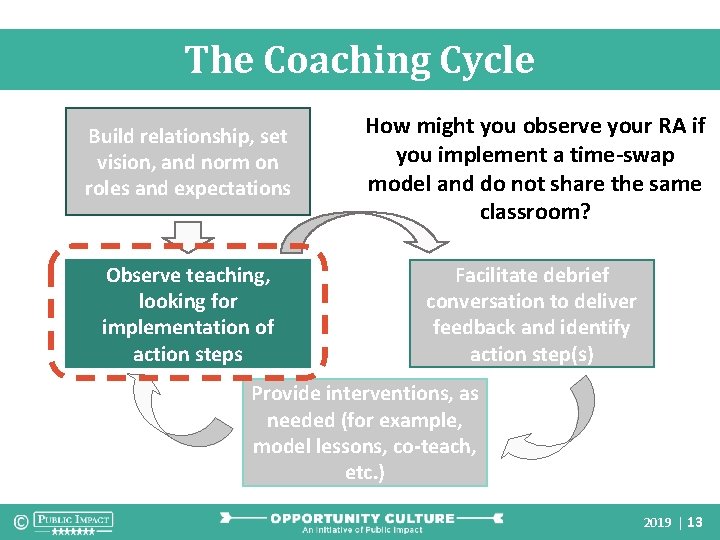 The Coaching Cycle

Build relationship, set vision, and norm on roles and expectations

How might you observe your RA if you implement a time-swap model and do not share the same classroom?

Observe teaching, looking for implementation of action steps

Facilitate debrief conversation to deliver feedback and identify action step(s)

Provide interventions, as needed (for example, model lessons, co-teach, etc.)

© PUBLIC IMPACT

OPPORTUNITY CULTURE
An Initiative of Public Impact

2019 | 13